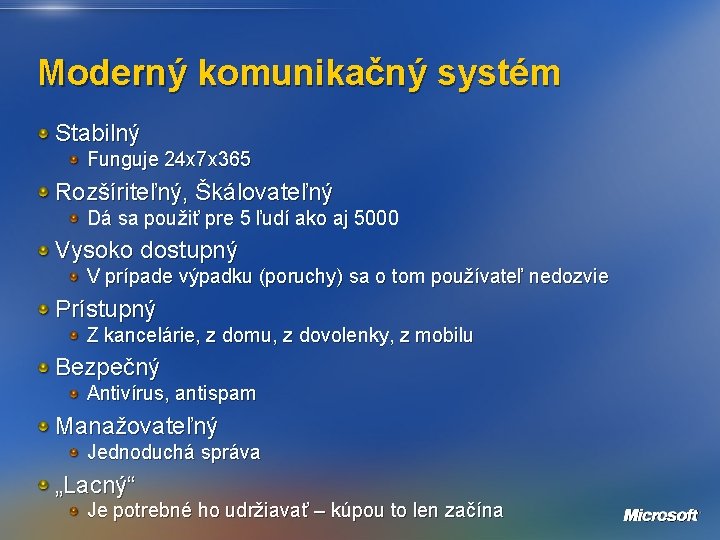 Moderný komunikačný systém

Stabilný
Funguje 24x7x365

Rozšíriteľný, Škálovateľný
Dá sa použiť pre 5 ľudí ako aj 5000

Vysoko dostupný
V prípade výpadku (poruchy) sa o tom používateľ nedozvie

Prístupný
Z kancelárie, z domu, z dovolenky, z mobilu

Bezpečný
Antivírus, antispam

Manažovateľný
Jednoduchá správa

„Lacný“
Je potrebné ho udržiavať – kúpou to len začína

Microsoft